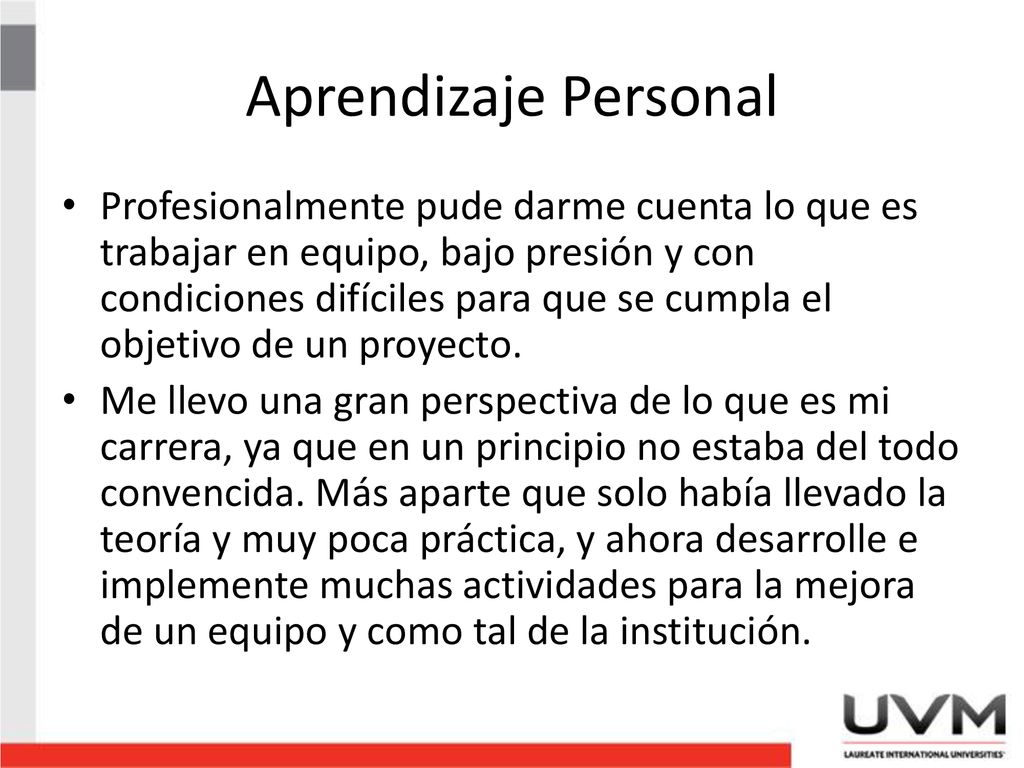 Aprendizaje Personal

• Profesionalmente pude darme cuenta lo que es trabajar en equipo, bajo presión y con condiciones difíciles para que se cumpla el objetivo de un proyecto.

• Me llevo una gran perspectiva de lo que es mi carrera, ya que en un principio no estaba del todo convencida. Más aparte que solo había llevado la teoría y muy poca práctica, y ahora desarrolle e implemente muchas actividades para la mejora de un equipo y como tal de la institución.

UVM
LAUREATE INTERNATIONAL UNIVERSITIES